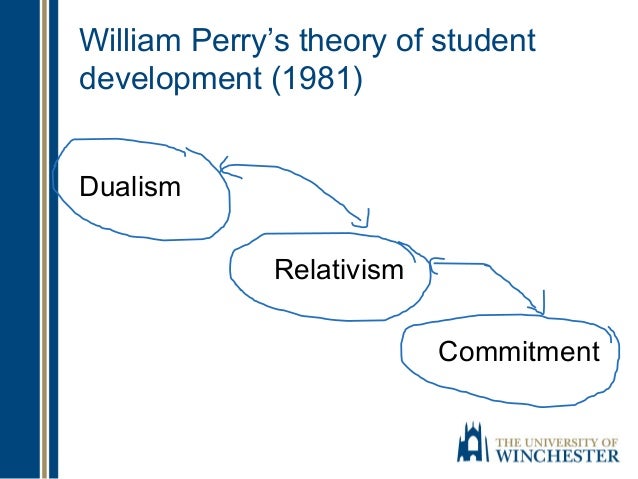 William Perry’s theory of student development (1981)

Dualism

Relativism

Commitment

THE UNIVERSITY OF WINCHESTER